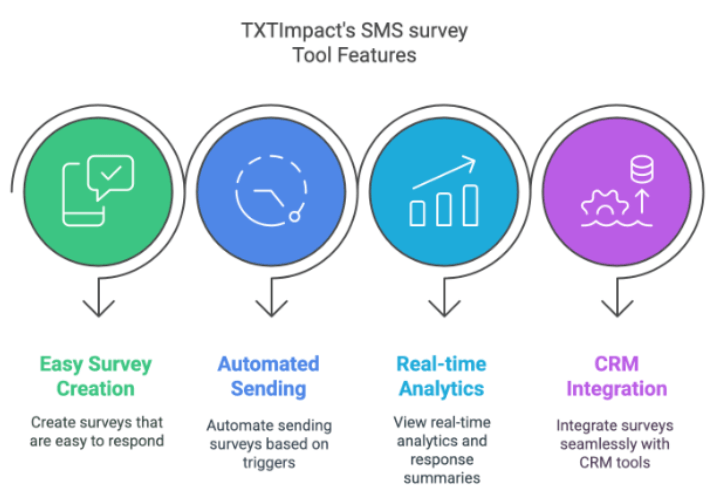 TXTImpact's SMS survey Tool Features

Easy Survey Creation

Create surveys that are easy to respond

Automated Sending

Automate sending surveys based on triggers

Real-time Analytics

View real-time analytics and response summaries

CRM Integration

Integrate surveys seamlessly with CRM tools